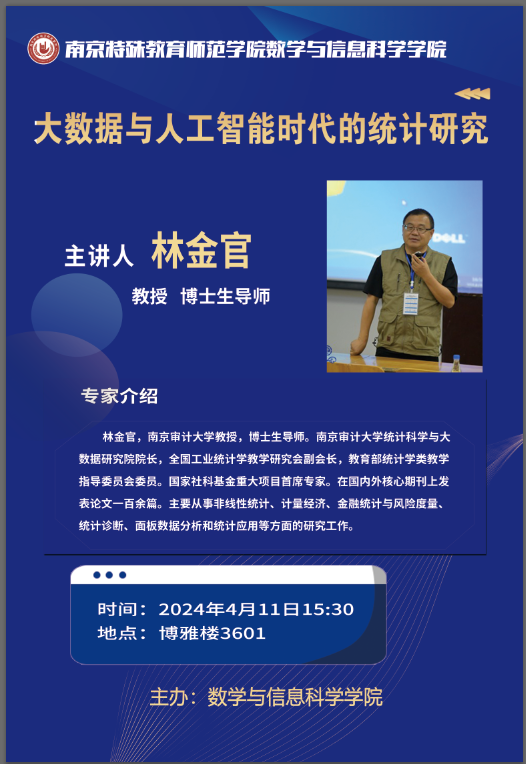 南京特殊教育师范学院数学与信息科学学院

大数据与人工智能时代的统计研究

主讲人 林金官

教授 博士生导师

DELL

专家介绍

林金官，南京审计大学教授，博士生导师。南京审计大学统计科学与大数据研究院院长，全国工业统计学教学研究会副会长，教育部统计学类教学指导委员会委员。国家社科基金重大项目首席专家。在国内外核心期刊上发表论文一百余篇。主要从事非线性统计、计量经济、金融统计与风险度量、统计诊断、面板数据分析和统计应用等方面的研究工作。

时间：2024年4月11日15:30
地点：博雅楼3601

主办：数学与信息科学学院